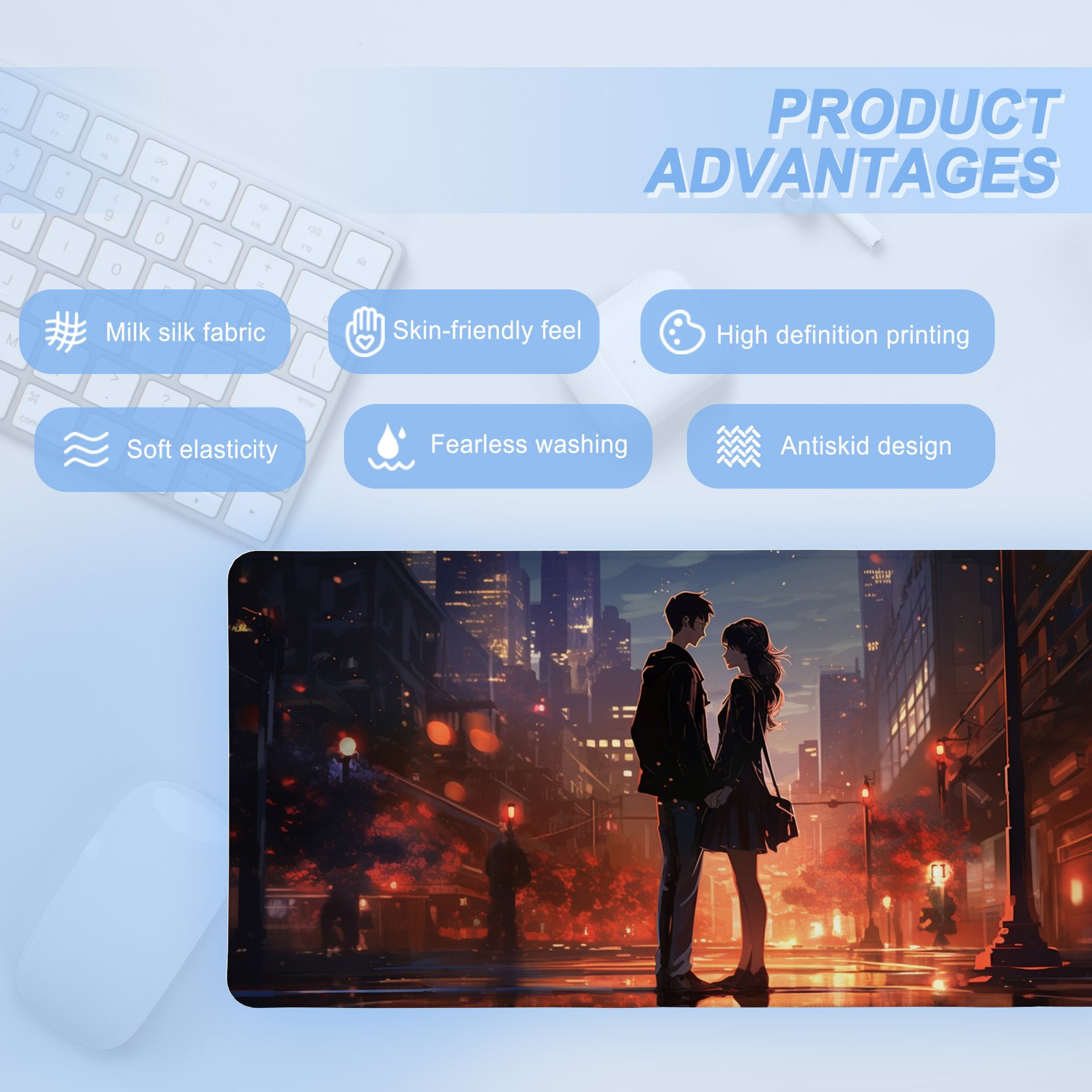 PRODUCT ADVANTAGES

Milk silk fabric

Skin-friendly feel

High definition printing

Soft elasticity

Fearless washing

Antiskid design